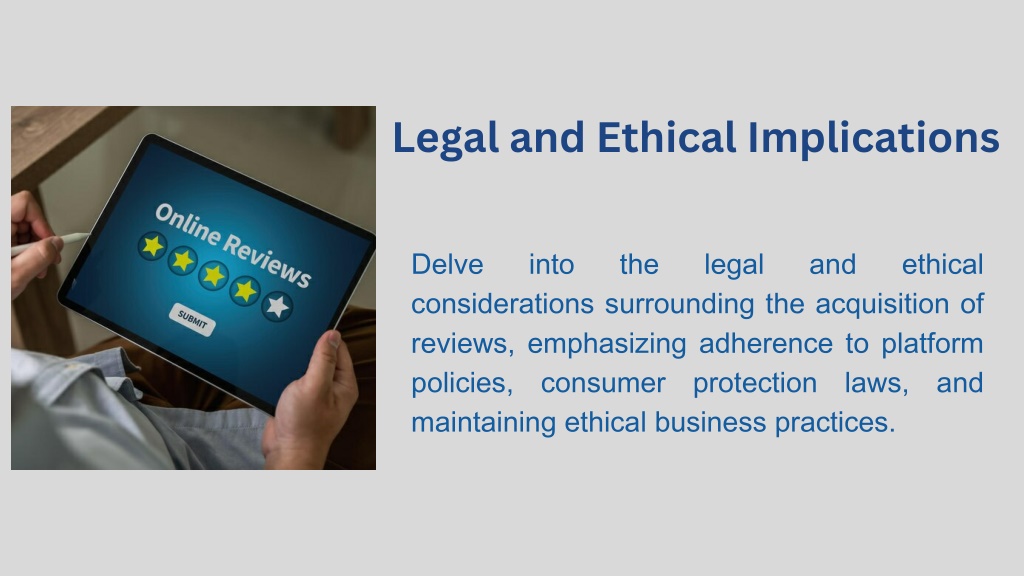 Online Reviews

SUBMIT

Legal and Ethical Implications

Delve into the legal and ethical considerations surrounding the acquisition of reviews, emphasizing adherence to platform policies, consumer protection laws, and maintaining ethical business practices.